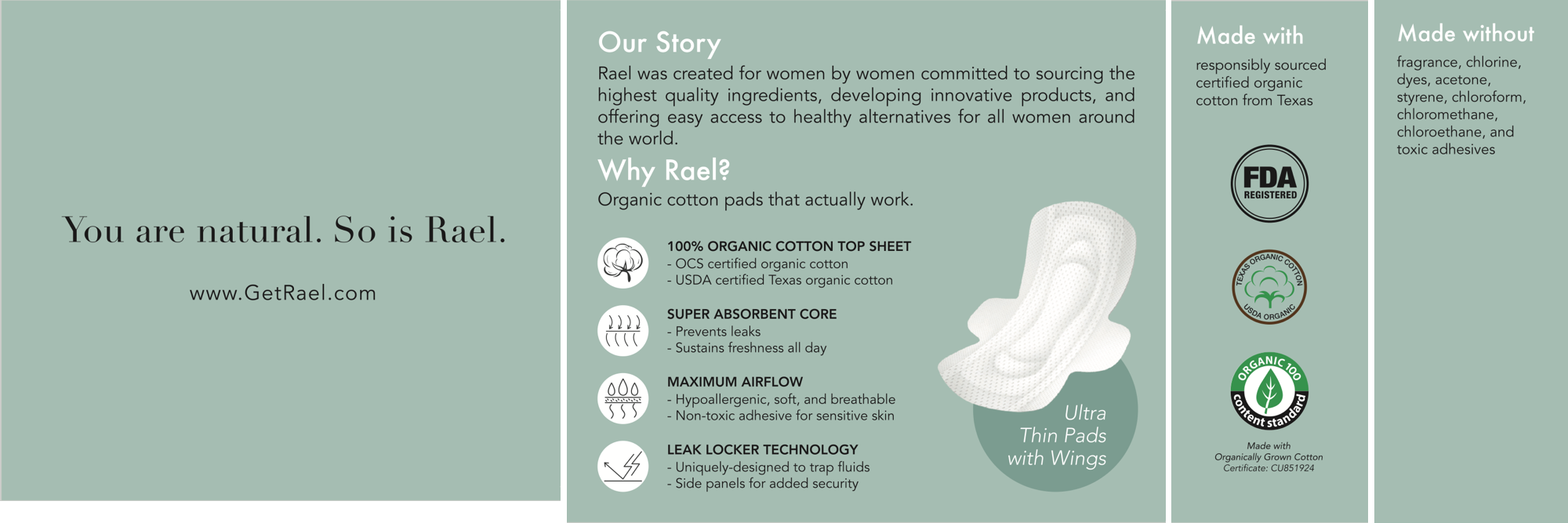 You are natural. So is Rael.

www.GetRael.com

Our Story

Rael was created for women by women committed to sourcing the highest quality ingredients, developing innovative products, and offering easy access to healthy alternatives for all women around the world.

Why Rael?

Organic cotton pads that actually work.

100% ORGANIC COTTON TOP SHEET
- OCS certified organic cotton
- USDA certified Texas organic cotton

SUPER ABSORBENT CORE
- Prevents leaks
- Sustains freshness all day

MAXIMUM AIRFLOW
- Hypoallergenic, soft, and breathable
- Non-toxic adhesive for sensitive skin

LEAK LOCKER TECHNOLOGY
- Uniquely-designed to trap fluids
- Side panels for added security

Ultra Thin Pads with Wings

Made with

responsibly sourced certified organic cotton from Texas

FDA REGISTERED

TEXAS ORGANIC COTTON USDA ORGANIC

ORGANIC 100 content standard

Made with Organically Grown Cotton Certificate: CU851924

Made without

fragrance, chlorine, dyes, acetone, styrene, chloroform, chloromethane, chloroethane, and toxic adhesives